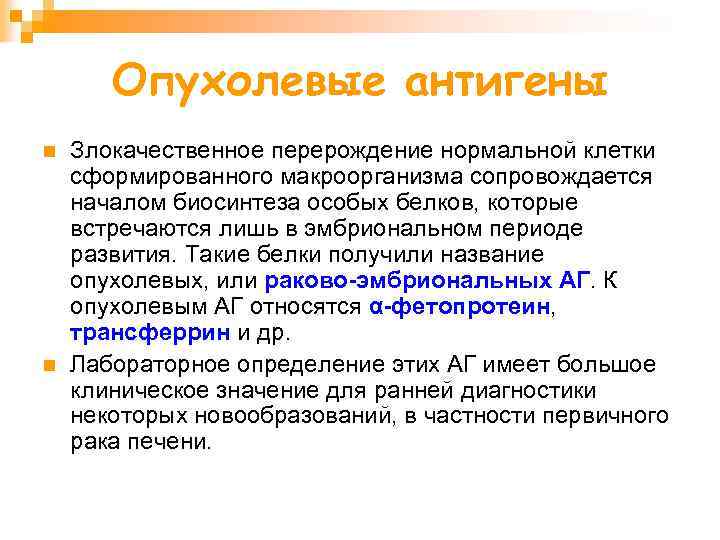 Опухолевые антигены

Злокачественное перерождение нормальной клетки сформированного макроорганизма сопровождается началом биосинтеза особых белков, которые встречаются лишь в эмбриональном периоде развития. Такие белки получили название опухолевых, или раково-эмбриональных АГ. К опухолевым АГ относятся α-фетопротеин, трансферрин и др.

Лабораторное определение этих АГ имеет большое клиническое значение для ранней диагностики некоторых новообразований, в частности первичного рака печени.